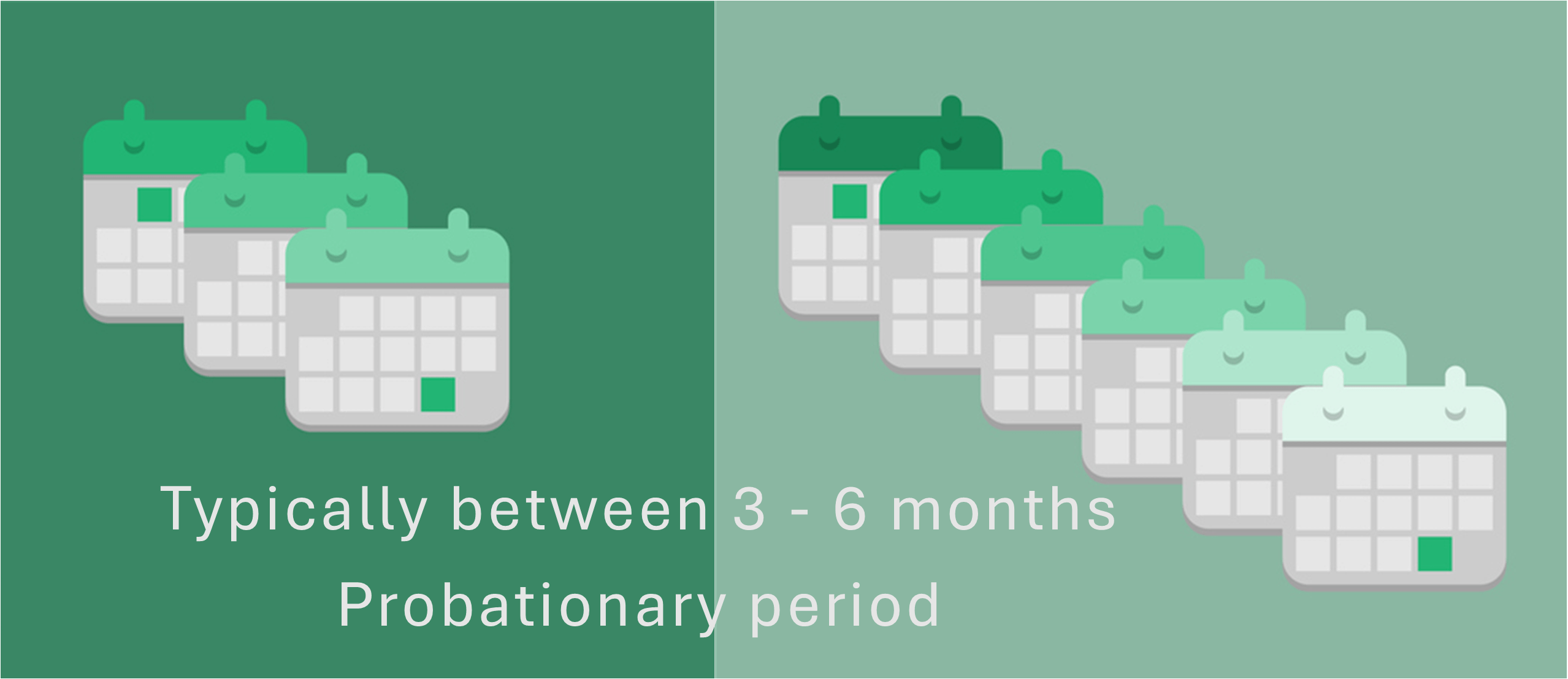 Typically between 3 - 6 months

Probationary period